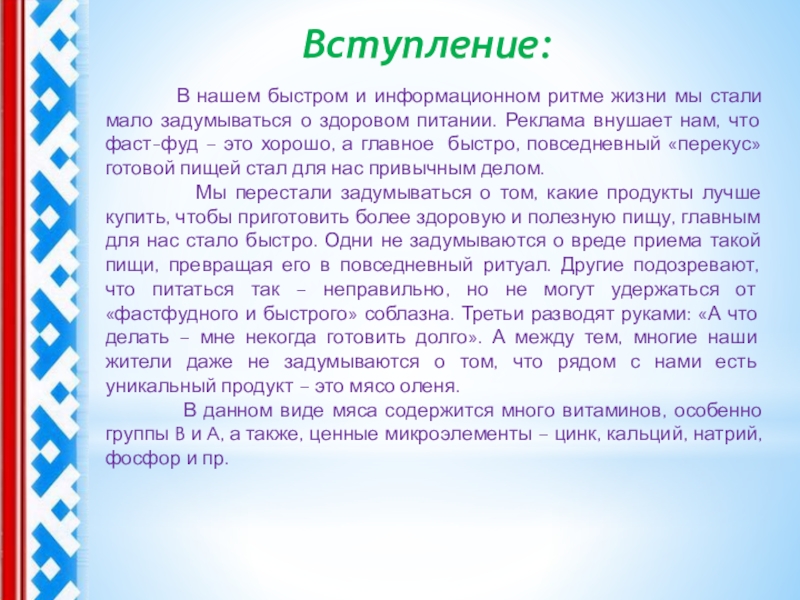 Вступление:

В нашем быстром и информационном ритме жизни мы стали мало задумываться о здоровом питании. Реклама внушает нам, что фаст-фуд – это хорошо, а главное быстро, повседневный «перекус» готовой пищей стал для нас привычным делом.

Мы перестали задумываться о том, какие продукты лучше купить, чтобы приготовить более здоровую и полезную пищу, главным для нас стало быстро. Одни не задумываются о вреде приема такой пищи, превращая его в повседневный ритуал. Другие подозревают, что питаться так – неправильно, но не могут удержаться от «фастфудного и быстрого» соблазна. Третьи разводят руками: «А что делать – мне некогда готовить долго». А между тем, многие наши жители даже не задумываются о том, что рядом с нами есть уникальный продукт – это мясо оленя.

В данном виде мяса содержится много витаминов, особенно группы В и А, а также, ценные микроэлементы – цинк, кальций, натрий, фосфор и пр.